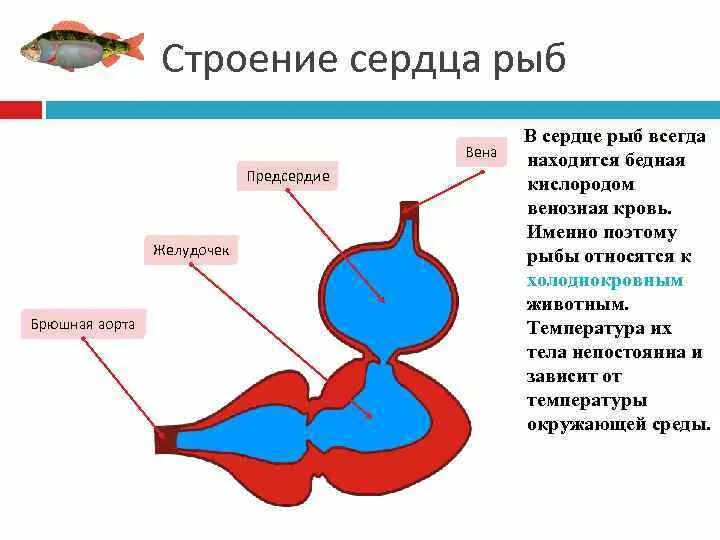 Строение сердца рыб

Вена

Предсердие

Желудочек

Брюшная аорта

В сердце рыб всегда находится бедная кислородом венозная кровь. Именно поэтому рыбы относятся к холоднокровным животным. Температура их тела непостоянна и зависит от температуры окружающей среды.